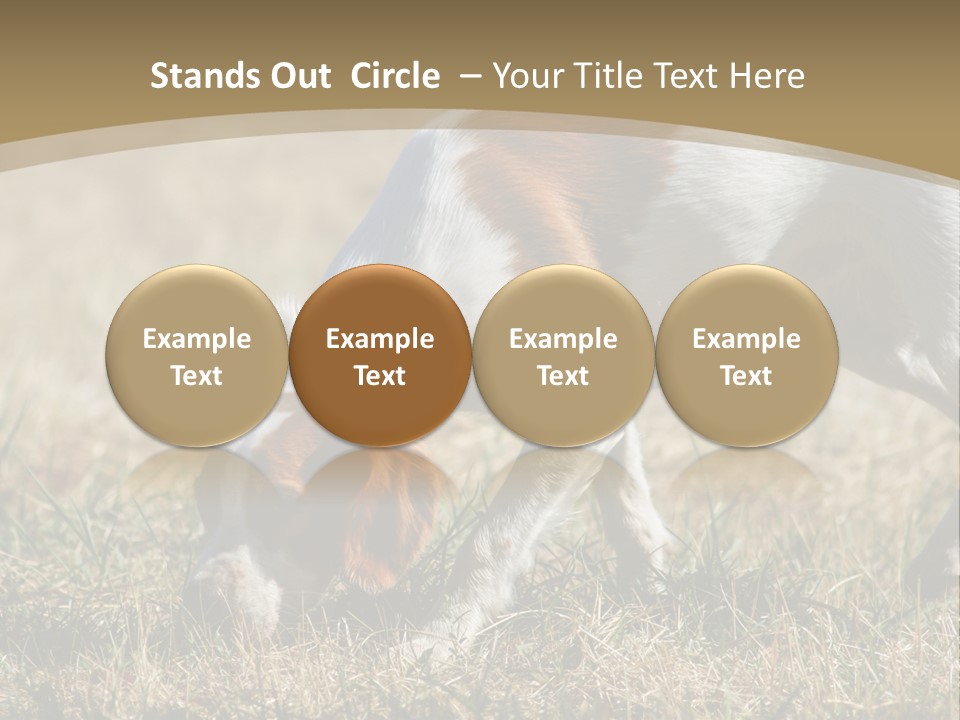 Stands Out Circle – Your Title Text Here

Example Text

Example Text

Example Text

Example Text